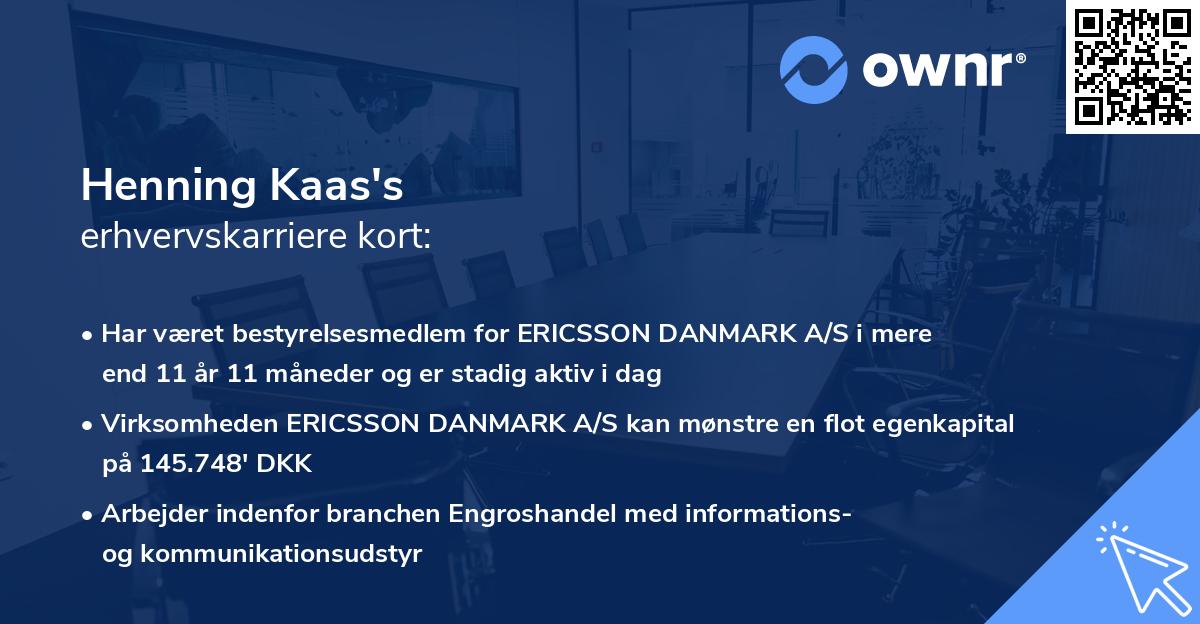 ownr®

Henning Kaas's
erhvervskarriere kort:

• Har været bestyrelsesmedlem for ERICSSON DANMARK A/S i mere end 11 år 11 måneder og er stadig aktiv i dag

• Virksomheden ERICSSON DANMARK A/S kan mønstre en flot egenkapital på 145.748' DKK

• Arbejder indenfor branchen Engroshandel med informations- og kommunikationsudstyr